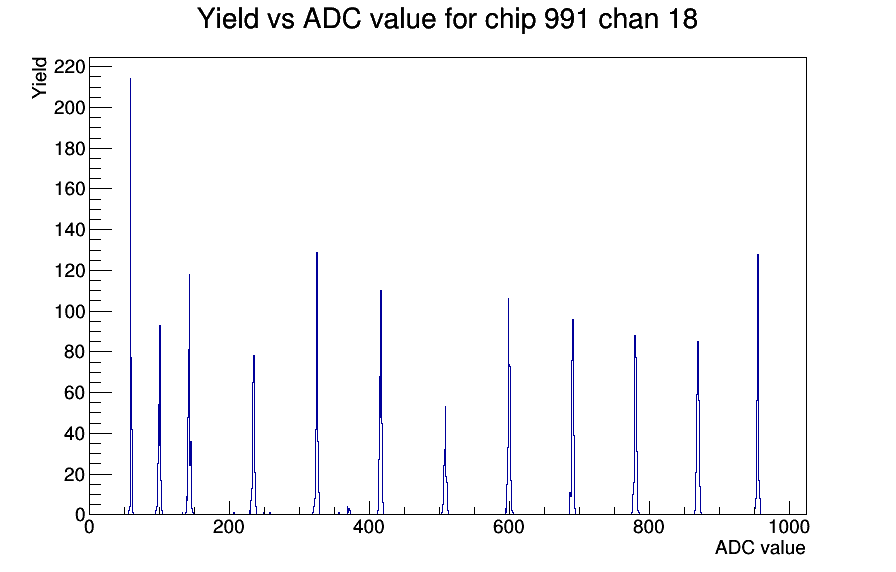 Yield vs ADC value for chip 991 chan 18

Yield

220
200
180
160
140
120
100
80
60
40
20
0

0
200
400
600
800
1000

ADC value